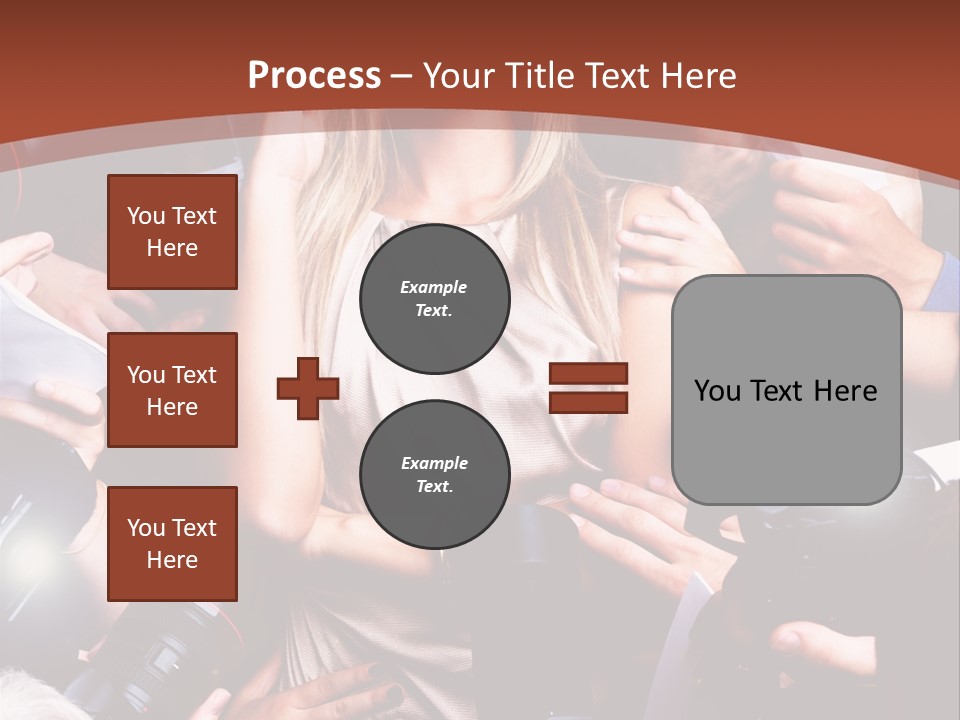 Process – Your Title Text Here

You Text Here

You Text Here

You Text Here

Example Text.

Example Text.

You Text Here